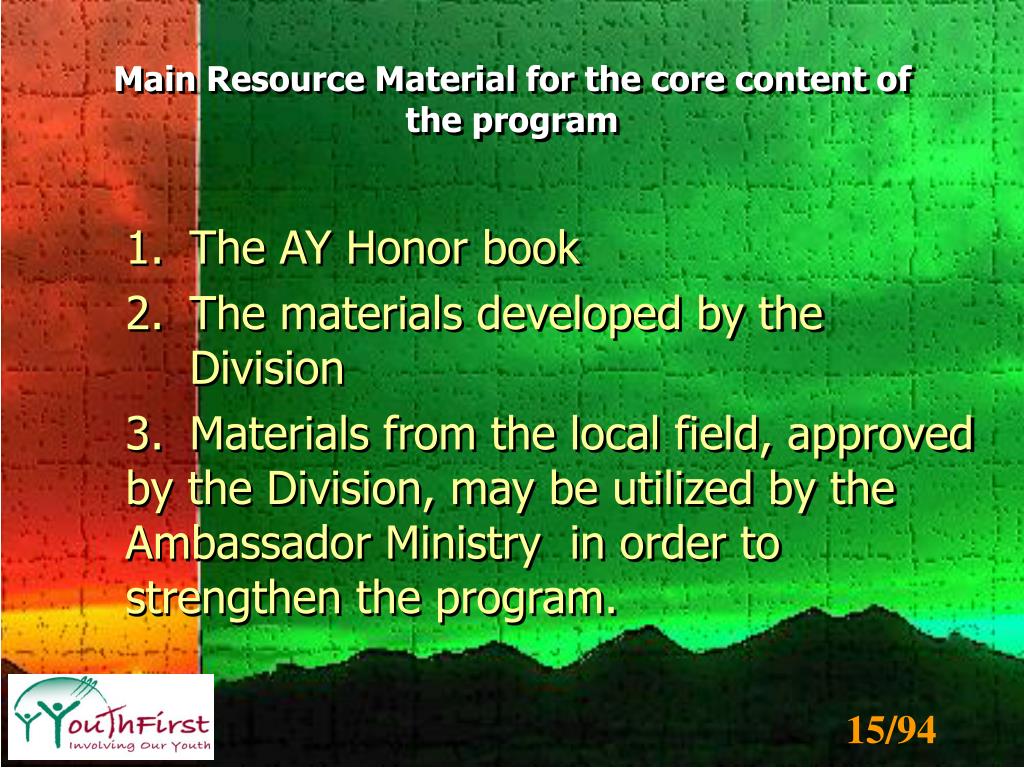 Main Resource Material for the core content of the program

1. The AY Honor book

2. The materials developed by the Division

3. Materials from the local field, approved by the Division, may be utilized by the Ambassador Ministry in order to strengthen the program.

YouthFirst
Involving Our Youth

15/94